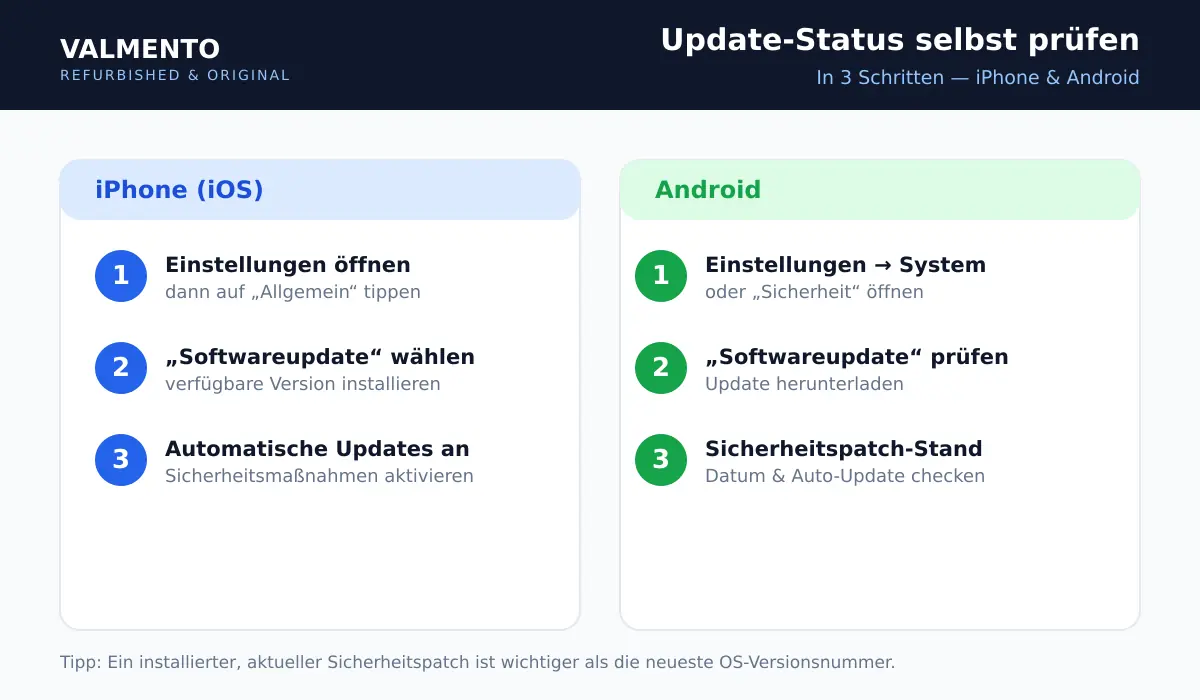 VALMENTO
REFURBISHED & ORIGINAL

Update-Status selbst prüfen
In 3 Schritten — iPhone & Android

iPhone (iOS)

1 Einstellungen öffnen
dann auf „Allgemein“ tippen

2 „Softwareupdate“ wählen
verfügbare Version installieren

3 Automatische Updates an
Sicherheitsmaßnahmen aktivieren

Android

1 Einstellungen → System
oder „Sicherheit“ öffnen

2 „Softwareupdate“ prüfen
Update herunterladen

3 Sicherheitspatch-Stand
Datum & Auto-Update checken

Tipp: Ein installierter, aktueller Sicherheitspatch ist wichtiger als die neueste OS-Versionsnummer.